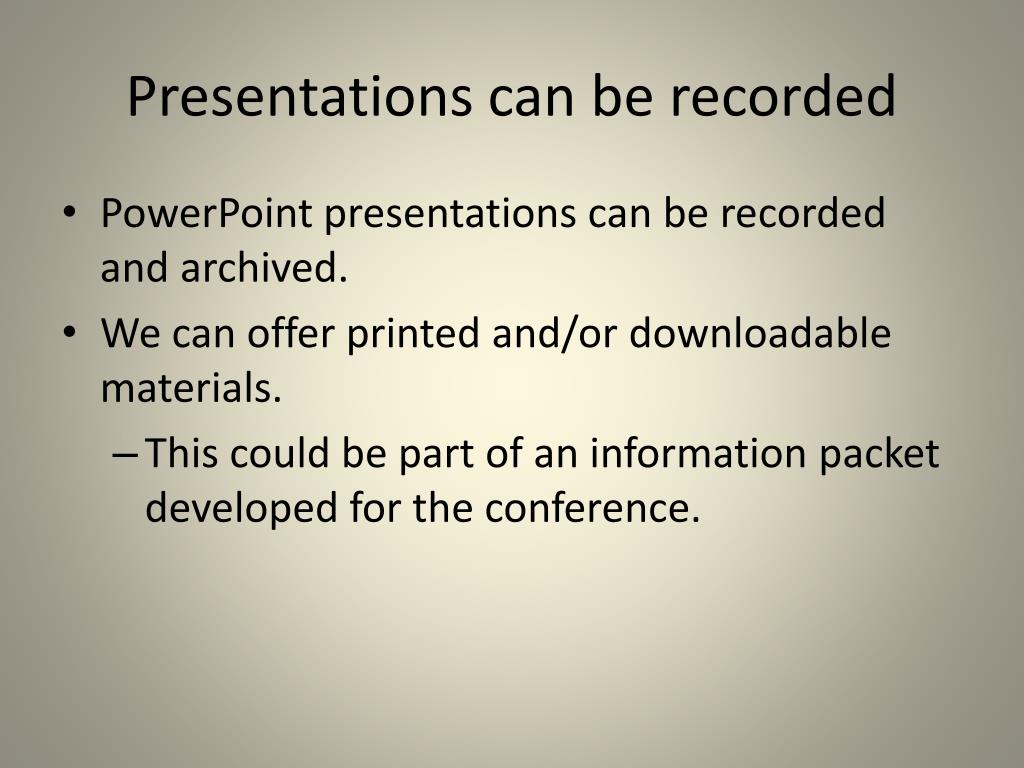 Presentations can be recorded

• PowerPoint presentations can be recorded and archived.
• We can offer printed and/or downloadable materials.
– This could be part of an information packet developed for the conference.